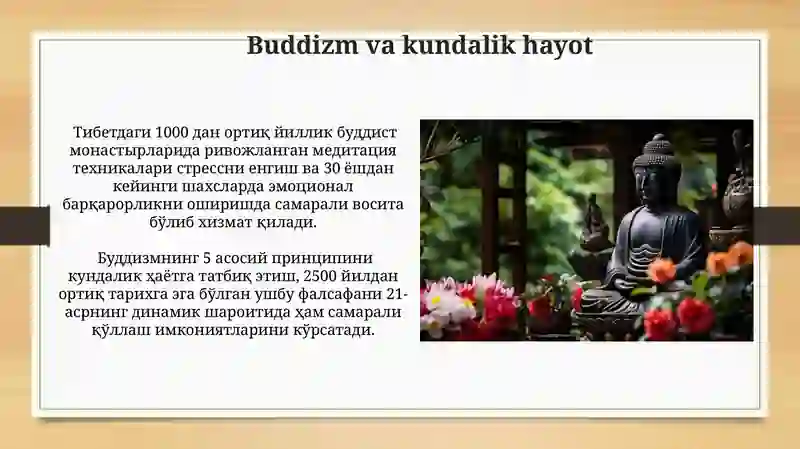 Buddizm va kundalik hayot

Тибетдаги 1000 дан ортиқ йиллик буддист монастырларида ривожланган медитация техникалари стрессни енгиш ва 30 ёшдан кейинги шахсларда эмоционал барқарорликни оширишда самарали восита бўлиб хизмат қилади.

Буддизмнинг 5 асосий принципини кундалик ҳаётга татбиқ этиш, 2500 йилдан ортиқ тарихга эга бўлган ушбу фалсафани 21-асрнинг динамик шароитида ҳам самарали қўллаш имкониятларини кўрсатади.